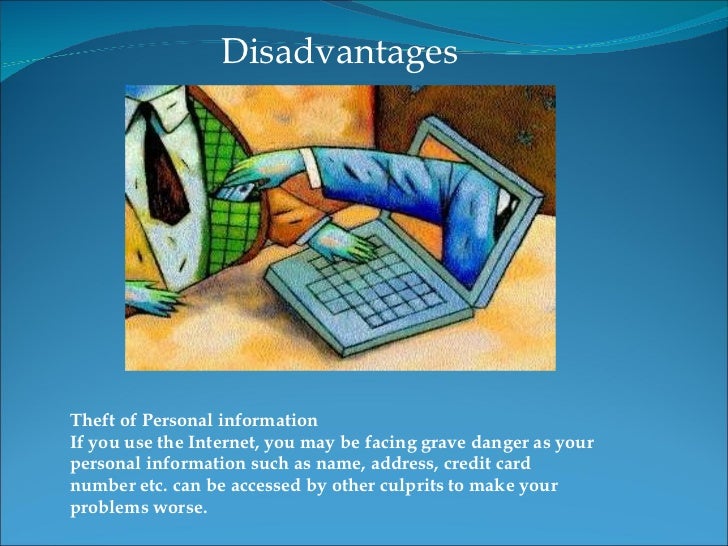 Disadvantages

Theft of Personal information
If you use the Internet, you may be facing grave danger as your personal information such as name, address, credit card number etc. can be accessed by other culprits to make your problems worse.